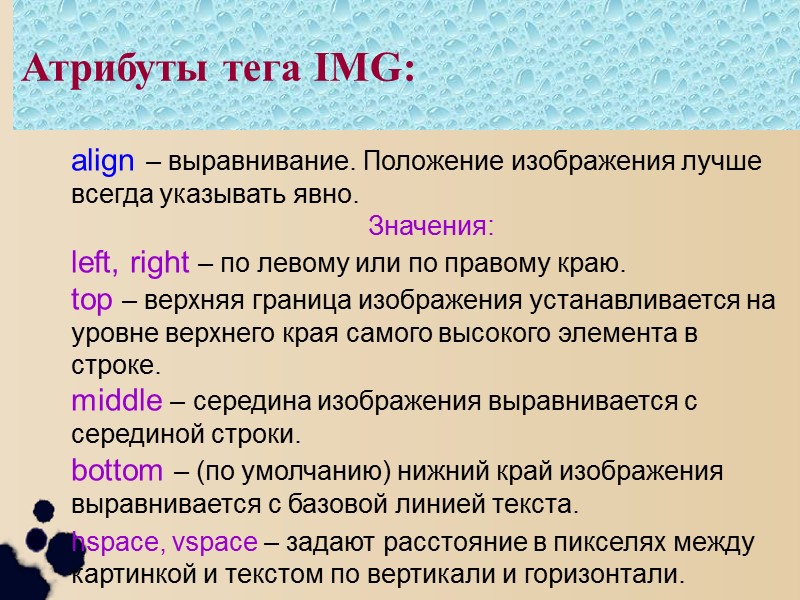 Атрибуты тега IMG:

align – выравнивание. Положение изображения лучше всегда указывать явно.

Значения:

left, right – по левому или по правому краю.

top – верхняя граница изображения устанавливается на уровне верхнего края самого высокого элемента в строке.

middle – середина изображения выравнивается с серединой строки.

bottom – (по умолчанию) нижний край изображения выравнивается с базовой линией текста.

hspace, vspace – задают расстояние в пикселях между картинкой и текстом по вертикали и горизонтали.